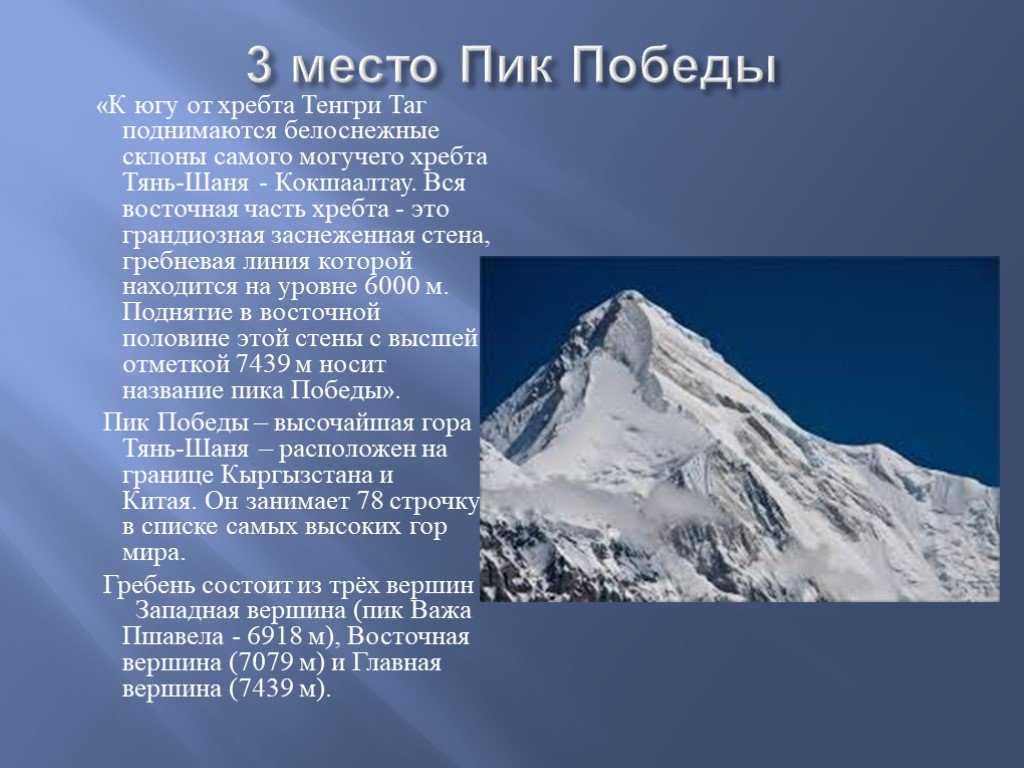 3 место Пик Победы

«К югу от хребта Тенгри Таг поднимаются белоснежные склоны самого могучего хребта Тянь-Шаня - Кокшаалтау. Вся восточная часть хребта - это грандиозная заснеженная стена, гребневая линия которой находится на уровне 6000 м. Поднятие в восточной половине этой стены с высшей отметкой 7439 м носит название пика Победы».

Пик Победы – высочайшая гора Тянь-Шаня – расположен на границе Кыргызстана и Китая. Он занимает 78 строчку в списке самых высоких гор мира.

Гребень состоит из трёх вершин Западная вершина (пик Важа Пшавела - 6918 м), Восточная вершина (7079 м) и Главная вершина (7439 м).